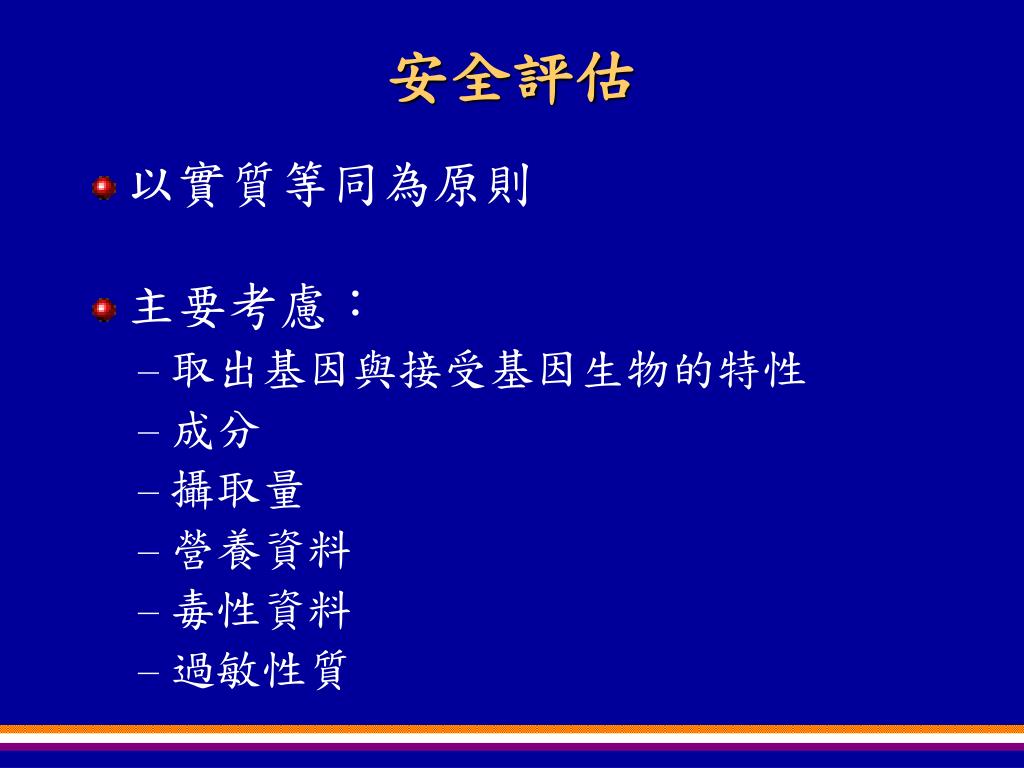 安全評估

以實質等同為原則

主要考慮：
– 取出基因與接受基因生物的特性
– 成分
– 攝取量
– 營養資料
– 毒性資料
– 過敏性質